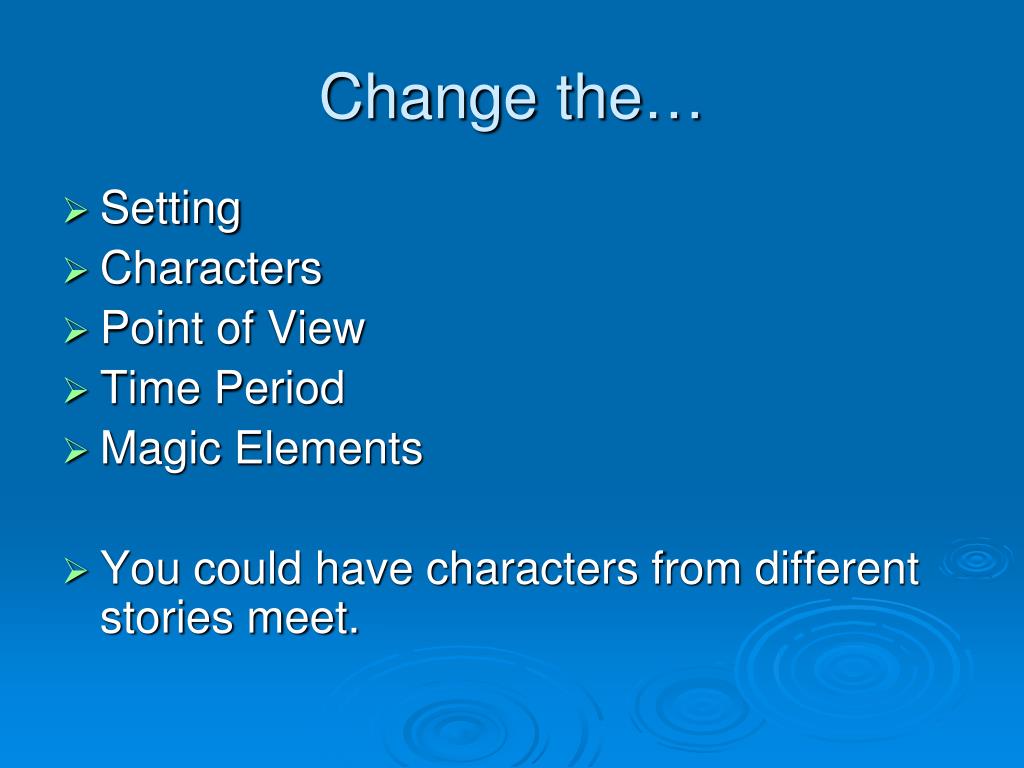 Change the…

➢ Setting
➢ Characters
➢ Point of View
➢ Time Period
➢ Magic Elements

➢ You could have characters from different stories meet.